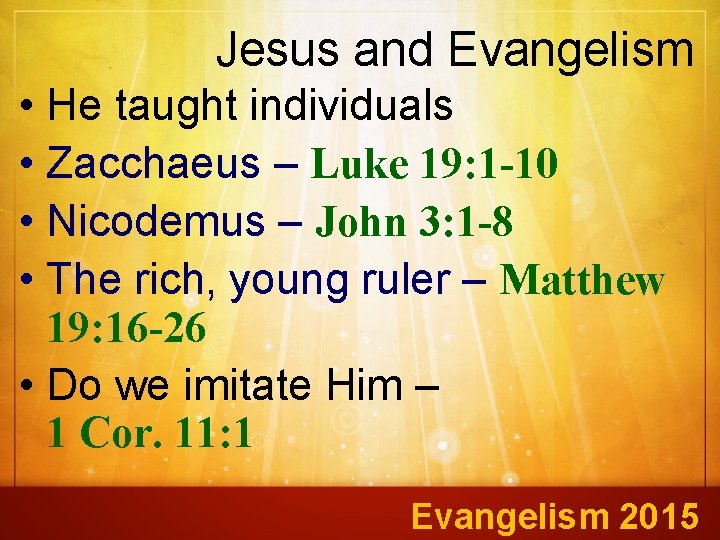 Jesus and Evangelism

• He taught individuals
• Zacchaeus – Luke 19:1-10
• Nicodemus – John 3:1-8
• The rich, young ruler – Matthew 19:16-26
• Do we imitate Him – 1 Cor. 11:1

Evangelism 2015